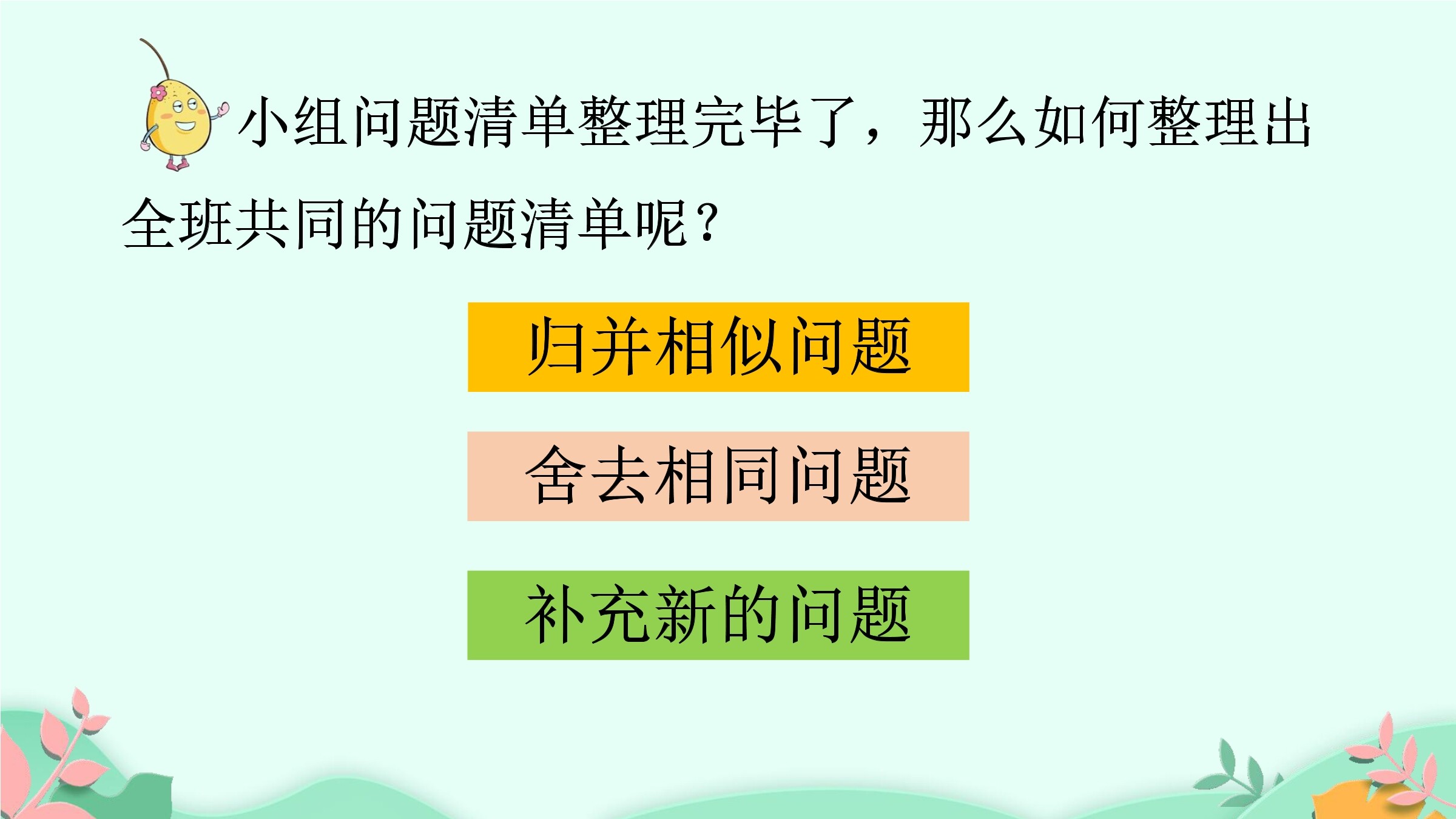 小组问题清单整理完毕了，那么如何整理出全班共同的问题清单呢？

归并相似问题

舍去相同问题

补充新的问题